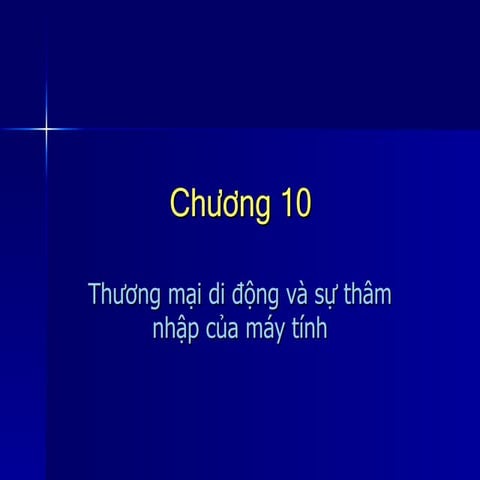 Chương 10

Thương mại di động và sự thâm nhập của máy tính